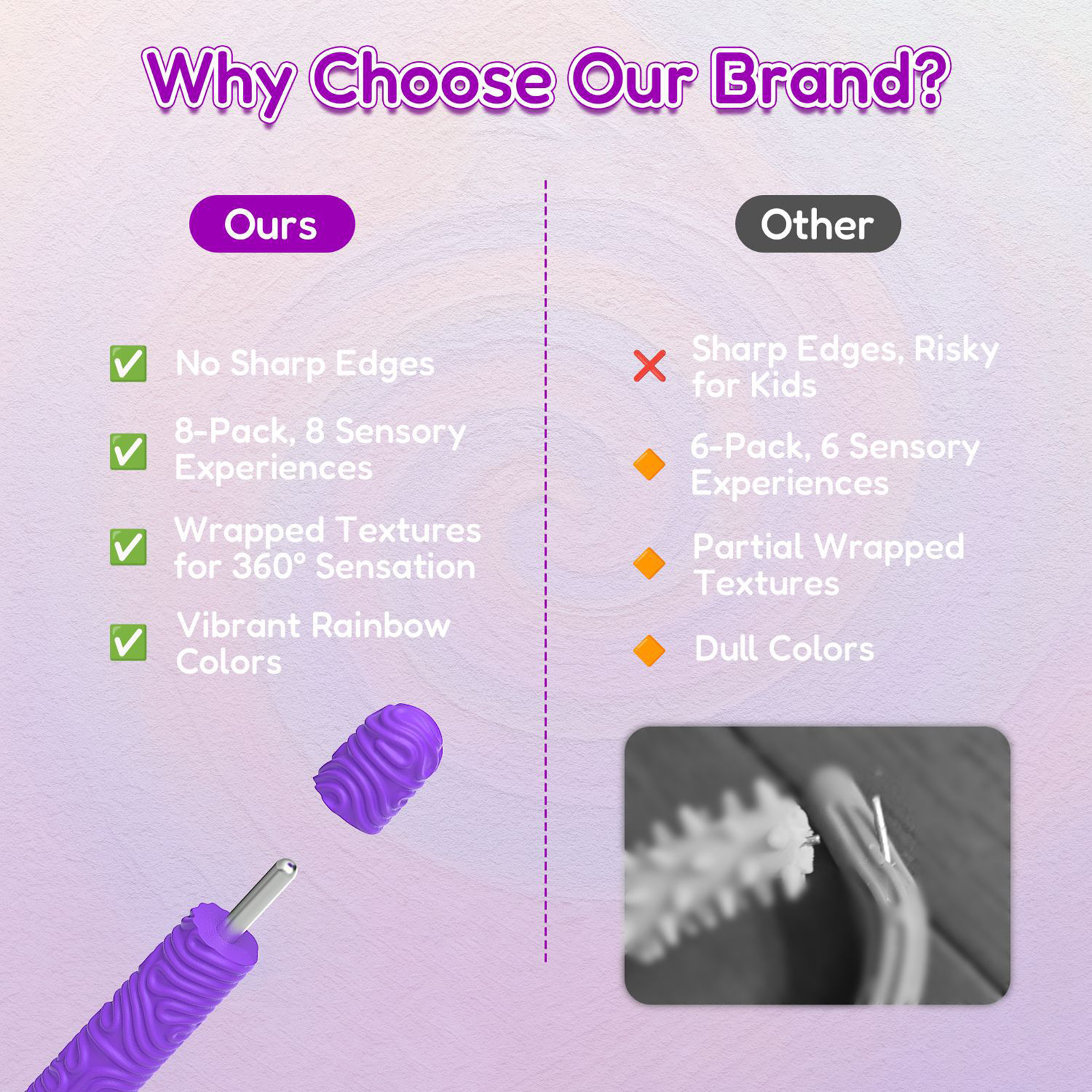 Why Choose Our Brand?

Ours

✅ No Sharp Edges

✅ 8-Pack, 8 Sensory Experiences

✅ Wrapped Textures for 360° Sensation

✅ Vibrant Rainbow Colors

Other

❌ Sharp Edges, Risky for Kids

🔶 6-Pack, 6 Sensory Experiences

🔶 Partial Wrapped Textures

🔶 Dull Colors